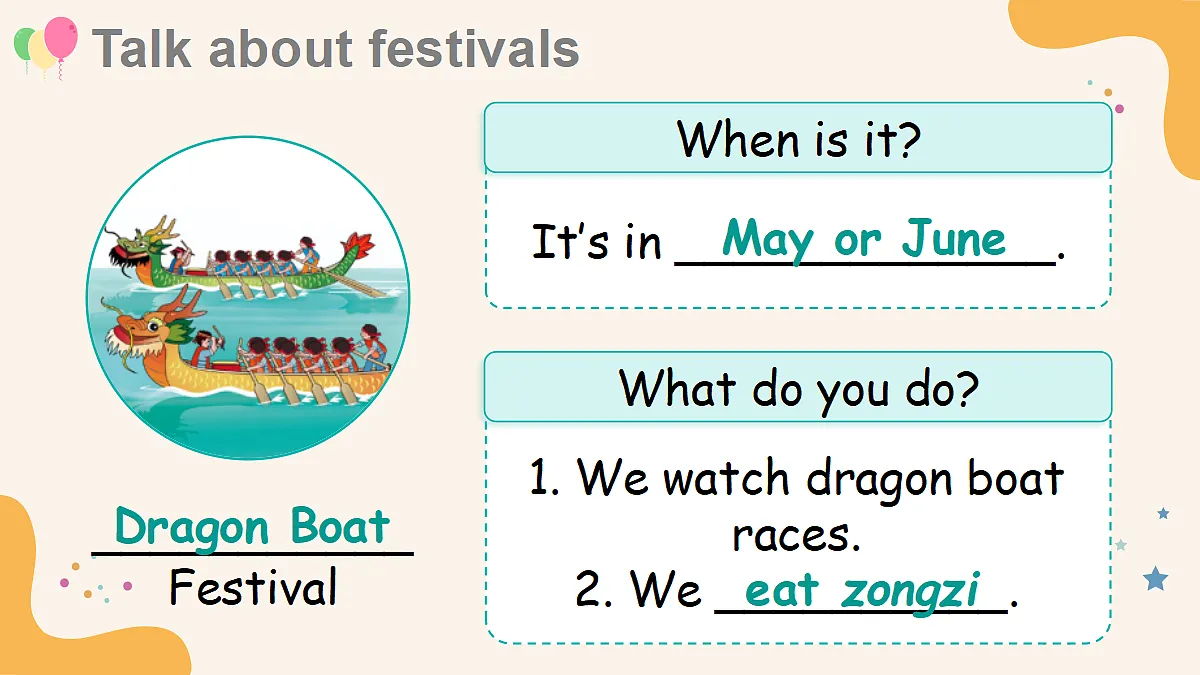 Talk about festivals

Dragon Boat Festival

When is it?

It's in May or June.

What do you do?

1. We watch dragon boat races.
2. We eat zongzi.